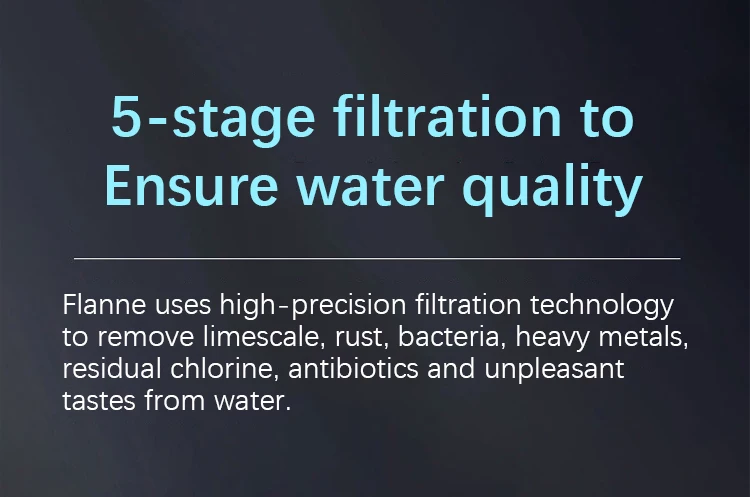 5-stage filtration to Ensure water quality

Flanne uses high-precision filtration technology to remove limescale, rust, bacteria, heavy metals, residual chlorine, antibiotics and unpleasant tastes from water.